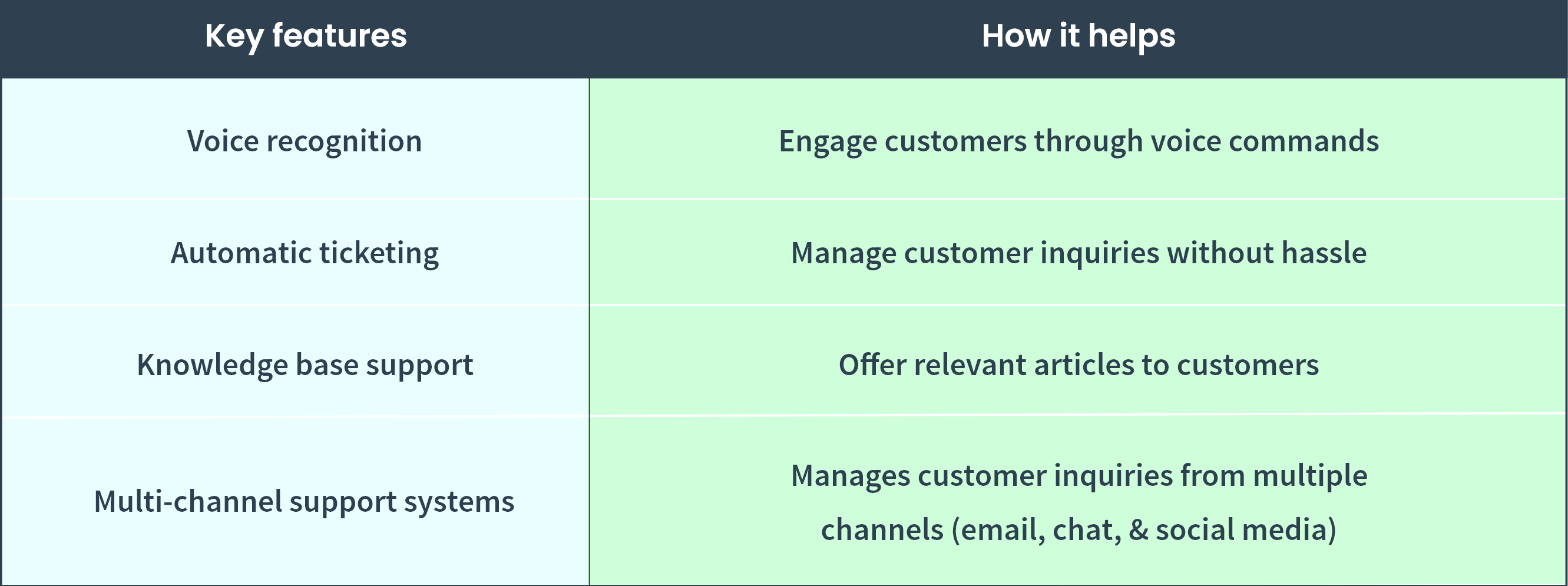 | Key features | How it helps |
|---|---|
| Voice recognition | Engage customers through voice commands |
| Automatic ticketing | Manage customer inquiries without hassle |
| Knowledge base support | Offer relevant articles to customers |
| Multi-channel support systems | Manages customer inquiries from multiple channels (email, chat, & social media) |